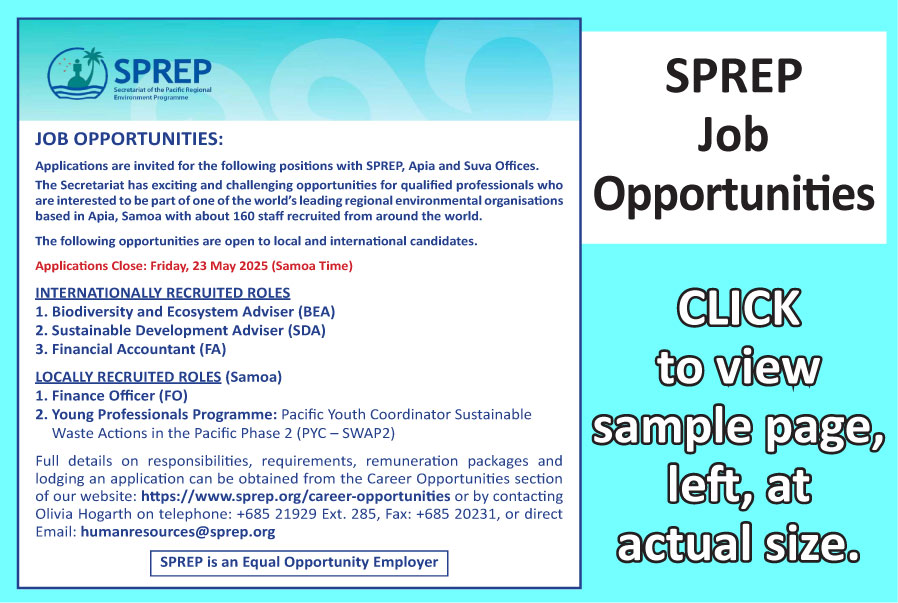 SPREP
Secretariat of the Pacific Regional Environment Programme

JOB OPPORTUNITIES:

Applications are invited for the following positions with SPREP, Apia and Suva Offices.

The Secretariat has exciting and challenging opportunities for qualified professionals who are interested to be part of one of the world's leading regional environmental organisations based in Apia, Samoa with about 160 staff recruited from around the world.

The following opportunities are open to local and international candidates.

Applications Close: Friday, 23 May 2025 (Samoa Time)

INTERNATIONALLY RECRUITED ROLES
1. Biodiversity and Ecosystem Adviser (BEA)
2. Sustainable Development Adviser (SDA)
3. Financial Accountant (FA)

LOCALLY RECRUITED ROLES (Samoa)
1. Finance Officer (FO)
2. Young Professionals Programme: Pacific Youth Coordinator Sustainable Waste Actions in the Pacific Phase 2 (PYC – SWAP2)

Full details on responsibilities, requirements, remuneration packages and lodging an application can be obtained from the Career Opportunities section of our website: https://www.sprep.org/career-opportunities or by contacting Olivia Hogarth on telephone: +685 21929 Ext. 285, Fax: +685 20231, or direct Email: humanresources@sprep.org

SPREP is an Equal Opportunity Employer

SPREP Job Opportunities

CLICK to view sample page, left, at actual size.